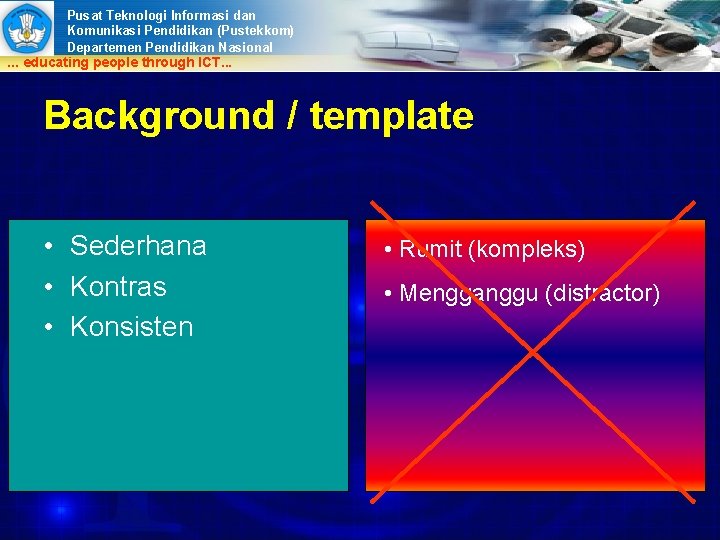 Pusat Teknologi Informasi dan Komunikasi Pendidikan (Pustekkom)
Departemen Pendidikan Nasional
... educating people through ICT...

Background / template

• Sederhana
• Kontras
• Konsisten

• Rumit (kompleks)
• Mengganggu (distractor)